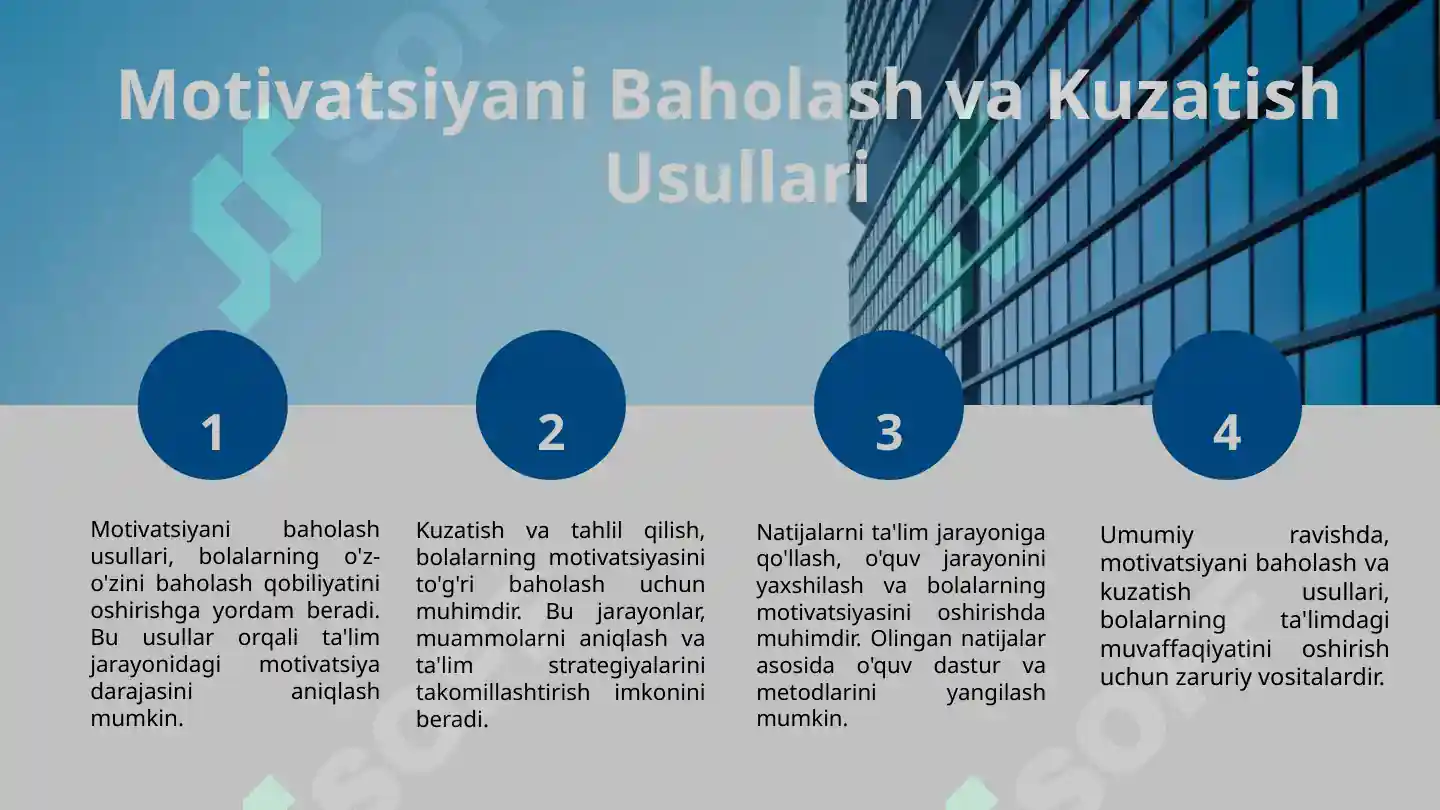 Motivatsiyani Baholash va Kuzatish Usullari

1

Motivatsiyani baholash usullari, bolalarning o'z-o'zini baholash qobiliyatini oshirishga yordam beradi. Bu usullar orqali ta'lim jarayonidagi motivatsiya darajasini aniqlash mumkin.

2

Kuzatish va tahlil qilish, bolalarning motivatsiyasini to'g'ri baholash uchun muhimdir. Bu jarayonlar, muammolarni aniqlash va ta'lim strategiyalarini takomillashtirish imkonini beradi.

3

Natijalarni ta'lim jarayoniga qo'llash, o'quv jarayonini yaxshilash va bolalarning motivatsiyasini oshirishda muhimdir. Olingan natijalar asosida o'quv dastur va metodlarini yangilash mumkin.

4

Umumiy ravishda, motivatsiyani baholash va kuzatish usullari, bolalarning ta'limdagi muvaffaqiyatini oshirish uchun zaruriy vositalardir.